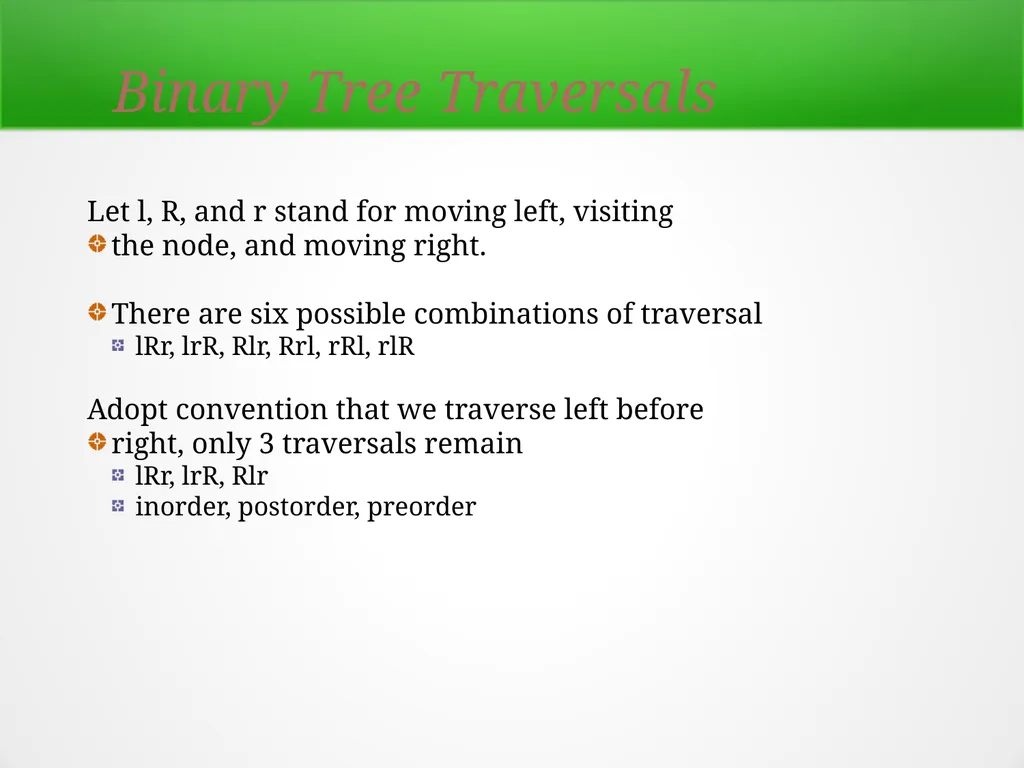 Binary Tree Traversals

Let l, R, and r stand for moving left, visiting the node, and moving right.

There are six possible combinations of traversal

lRr, lrR, Rlr, Rrl, rRl, rlR

Adopt convention that we traverse left before right, only 3 traversals remain

lRr, lrR, Rlr

inorder, postorder, preorder